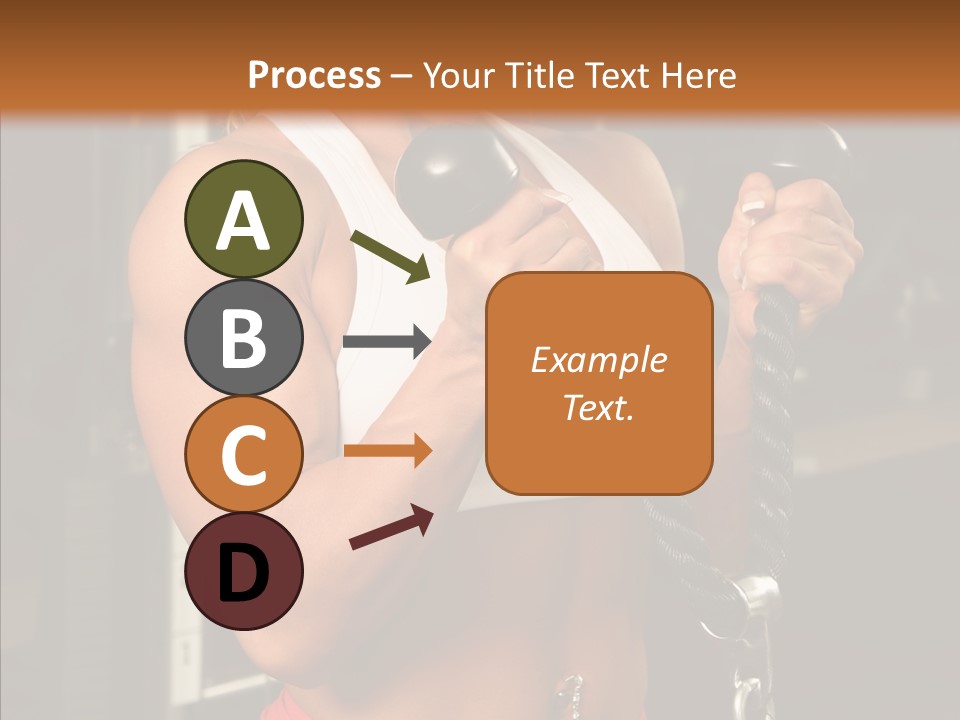 Process – Your Title Text Here

A

B

C

D

Example Text.